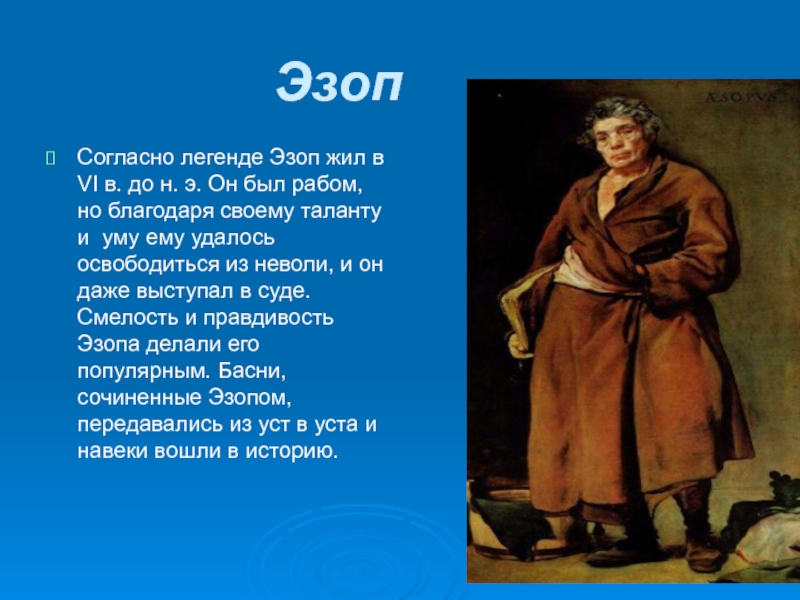 Эзоп

Согласно легенде Эзоп жил в VI в. до н. э. Он был рабом, но благодаря своему таланту и уму ему удалось освободиться из неволи, и он даже выступал в суде. Смелость и правдивость Эзопа делали его популярным. Басни, сочиненные Эзопом, передавались из уст в уста и навеки вошли в историю.

ÆSOPVS